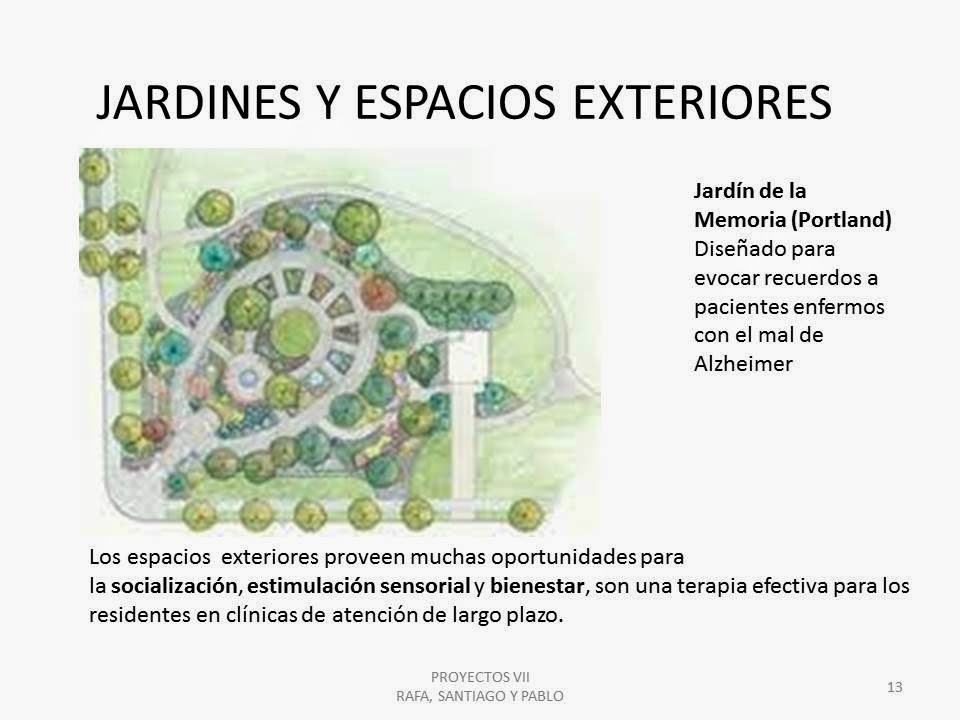 JARDINES Y ESPACIOS EXTERIORES

Jardín de la Memoria (Portland)
Diseñado para evocar recuerdos a pacientes enfermos con el mal de Alzheimer

Los espacios exteriores proveen muchas oportunidades para la socialización, estimulación sensorial y bienestar, son una terapia efectiva para los residentes en clínicas de atención de largo plazo.

PROYECTOS VII
RAFA, SANTIAGO Y PABLO

13